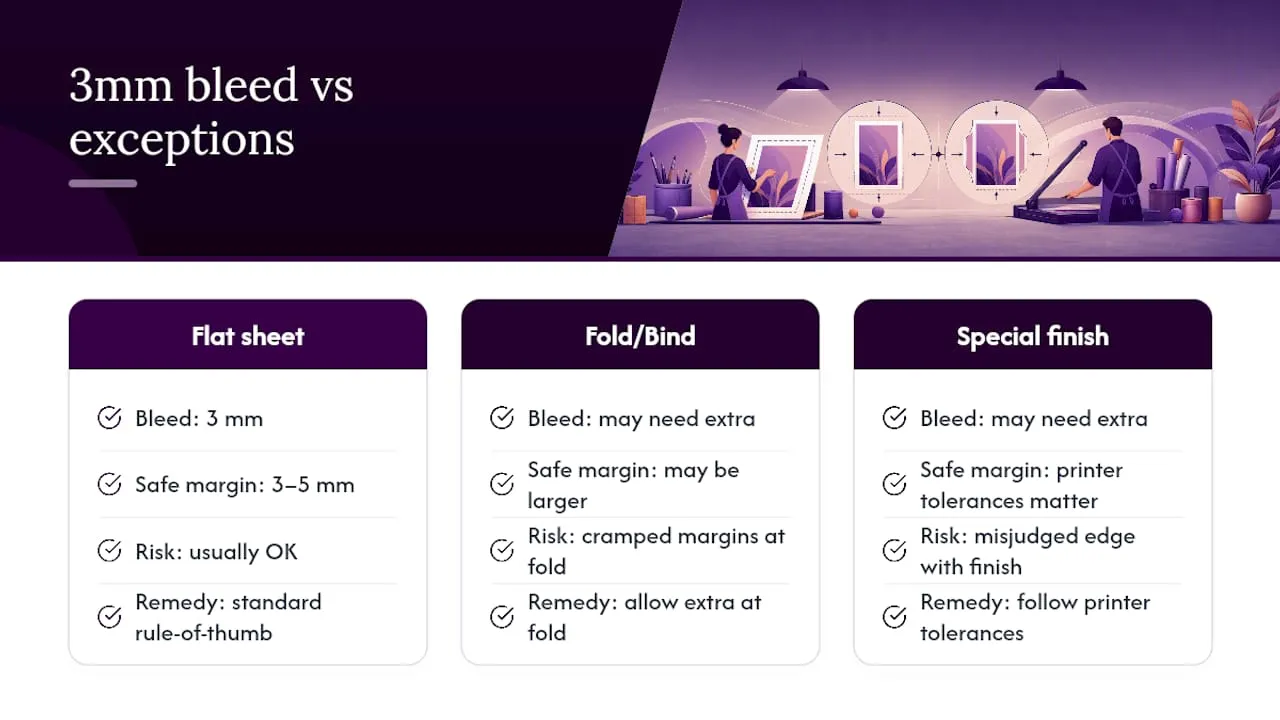 3mm bleed vs exceptions

Flat sheet

Bleed: 3 mm

Safe margin: 3–5 mm

Risk: usually OK

Remedy: standard rule-of-thumb

Fold/Bind

Bleed: may need extra

Safe margin: may be larger

Risk: cramped margins at fold

Remedy: allow extra at fold

Special finish

Bleed: may need extra

Safe margin: printer tolerances matter

Risk: misjudged edge with finish

Remedy: follow printer tolerances